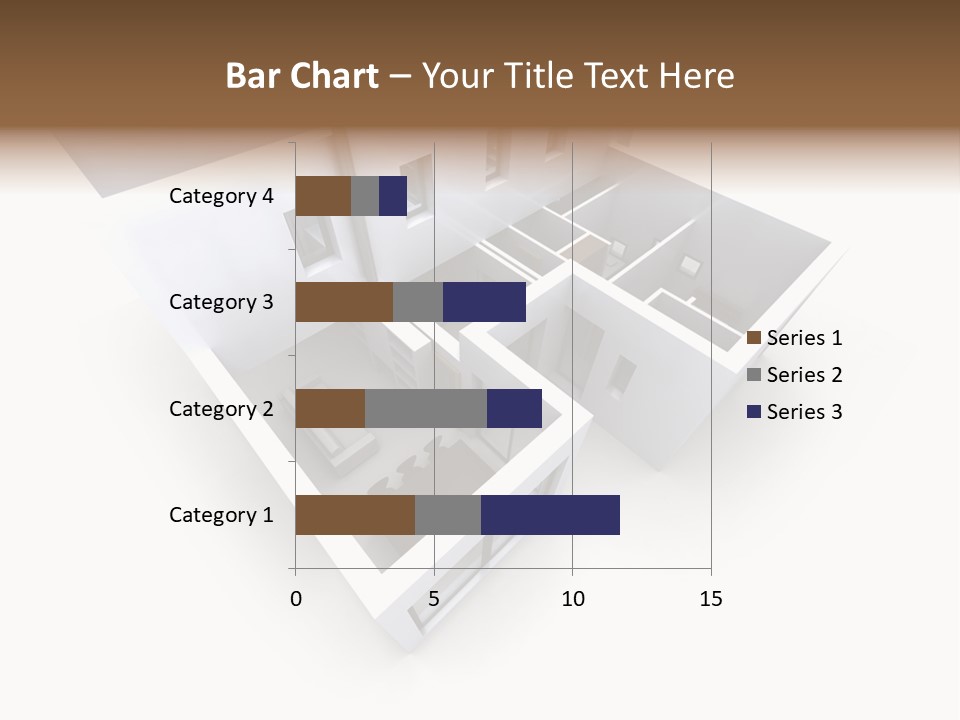 Bar Chart – Your Title Text Here

Category 4
Category 3
Category 2
Category 1

0
5
10
15

Series 1
Series 2
Series 3